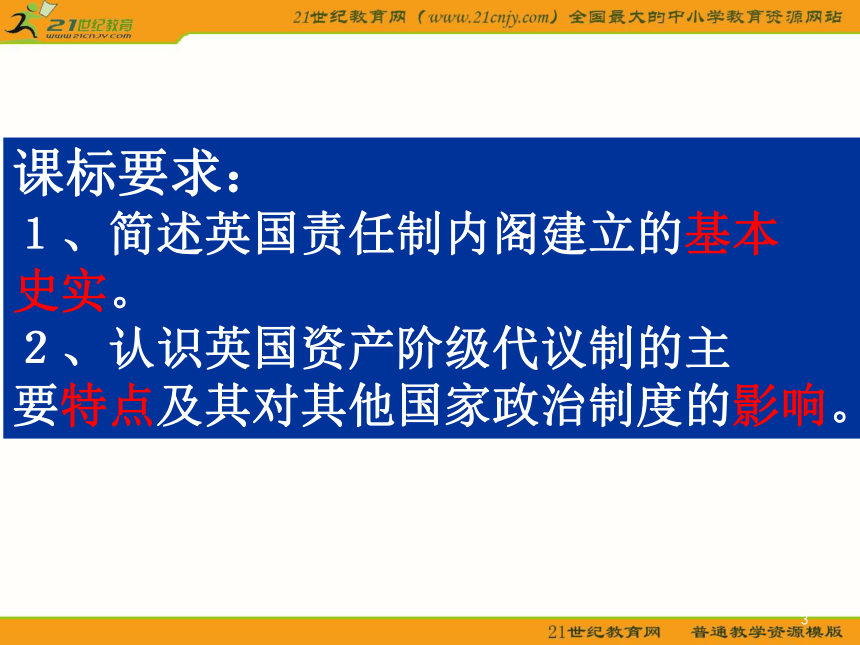 21世纪教育
www.21cnjy.com

21世纪教育网（www.21cnjy.com）全国最大的中小学教育资源网站

课标要求：
１、简述英国责任制内阁建立的基本史实。
２、认识英国资产阶级代议制的主要特点及其对其他国家政治制度的影响。

3

21世纪教育网　普通教学资源模版